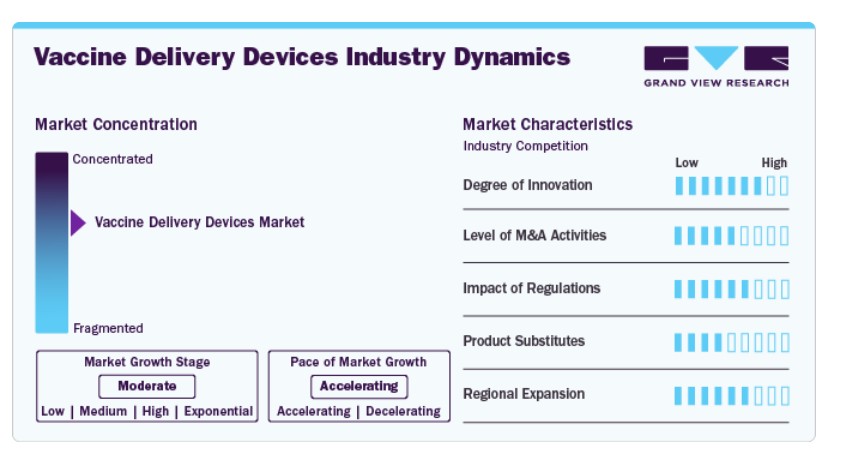 Vaccine Delivery Devices Industry Dynamics

GRAND VIEW RESEARCH

Market Concentration

Concentrated

Vaccine Delivery Devices Market

Fragmented

Market Growth Stage

Moderate

Low | Medium | High | Exponential

Pace of Market Growth

Accelerating

Accelerating | Decelerating

Market Characteristics

Industry Competition

Low High

Degree of Innovation

Level of M&A Activities

Impact of Regulations

Product Substitutes

Regional Expansion